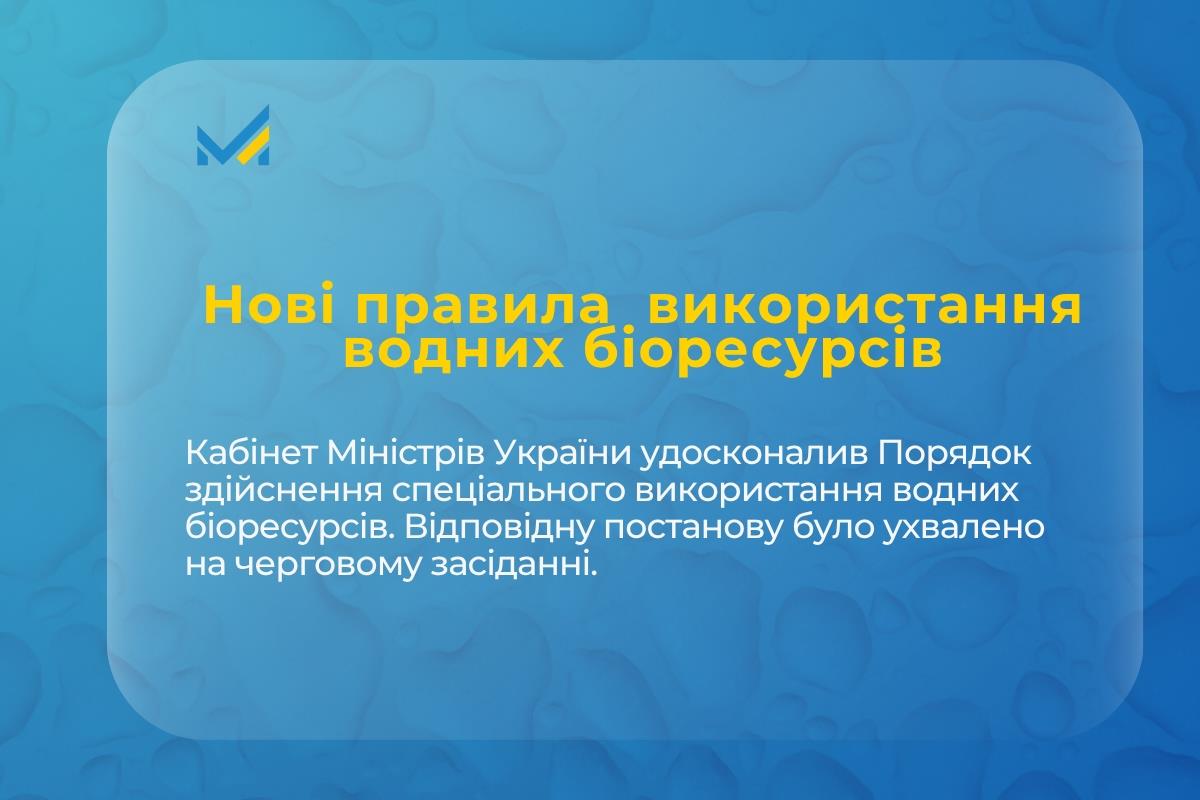 Нові правила  використання водних біоресурсів

Кабінет Міністрів України удосконалив Порядок здійснення спеціального використання водних біоресурсів. Відповідну постанову було ухвалено на черговому засіданні.